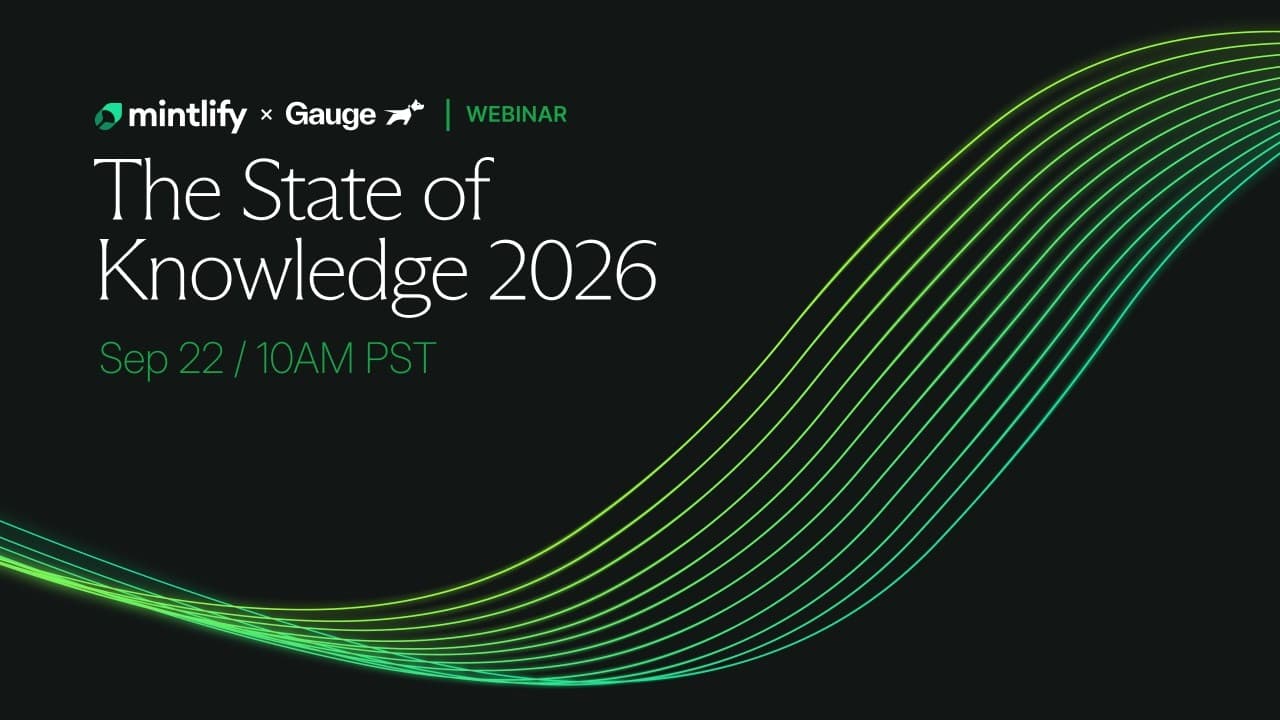 mintlify × Gauge | WEBINAR

The State of Knowledge 2026

Sep 22 / 10AM PST